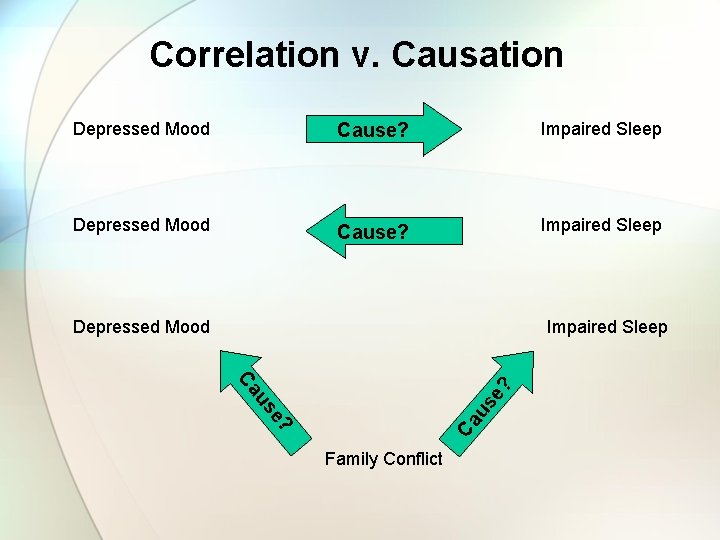 Correlation v. Causation

Depressed Mood Cause? Impaired Sleep

Depressed Mood Cause? Impaired Sleep

Depressed Mood Impaired Sleep

Cause? Cause?

Family Conflict